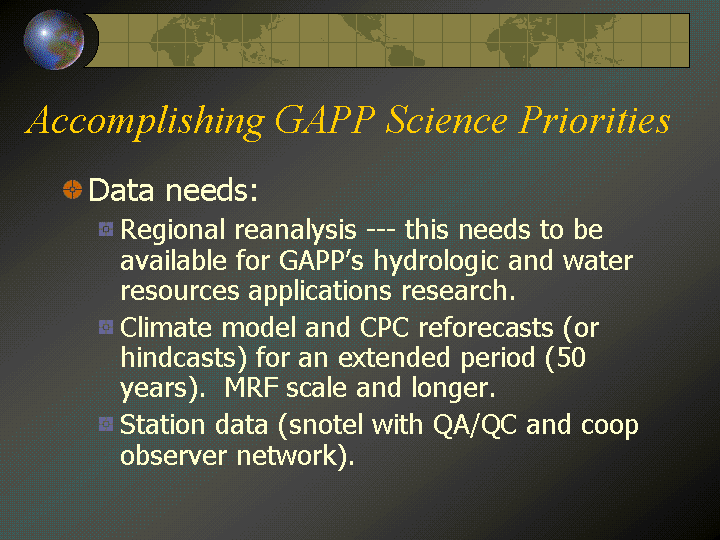 Accomplishing GAPP Science Priorities

Data needs:

Regional reanalysis --- this needs to be available for GAPP's hydrologic and water resources applications research.

Climate model and CPC reforecasts (or hindcasts) for an extended period (50 years). MRF scale and longer.

Station data (snotel with QA/QC and coop observer network).